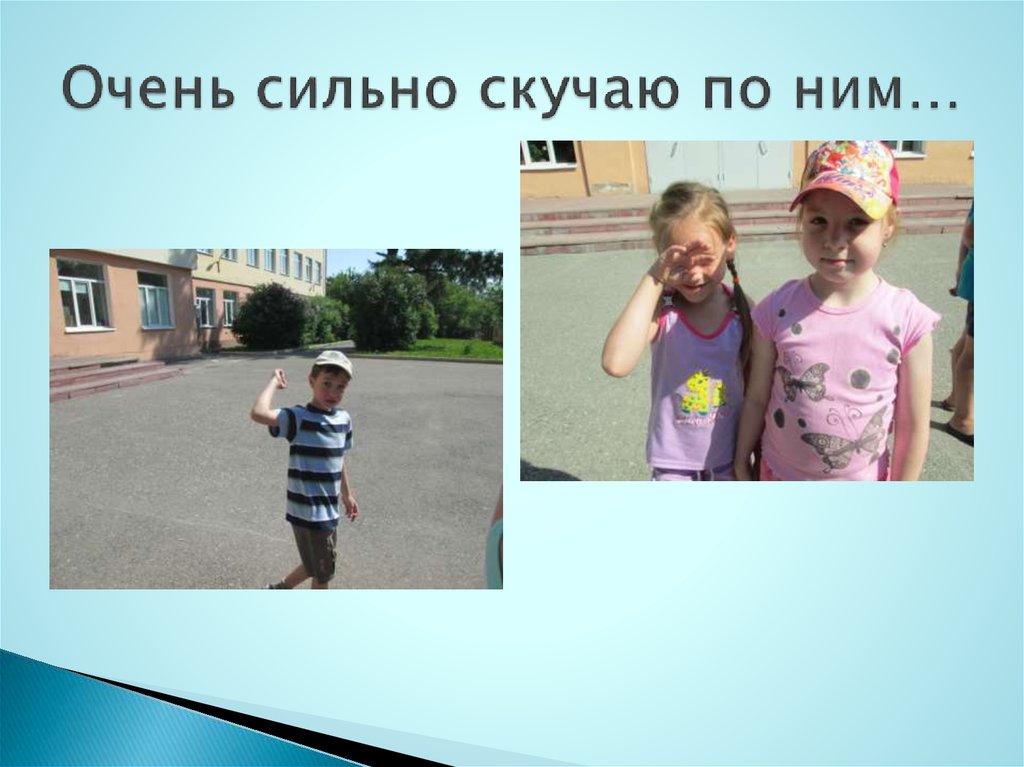 Очень сильно скучаю по ним…